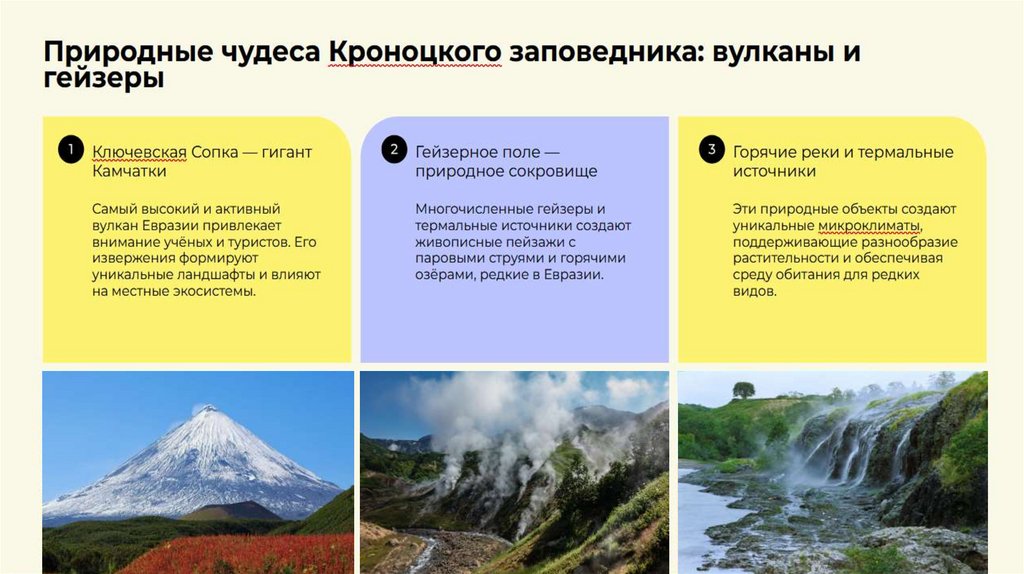 Природные чудеса Кроноцкого заповедника: вулканы и гейзеры

1 Ключевская Сопка — гигант Камчатки

Самый высокий и активный вулкан Евразии привлекает внимание учёных и туристов. Его извержения формируют уникальные ландшафты и влияют на местные экосистемы.

2 Гейзерное поле — природное сокровище

Многочисленные гейзеры и термальные источники создают живописные пейзажи с паровыми струями и горячими озёрами, редкие в Евразии.

3 Горячие реки и термальные источники

Эти природные объекты создают уникальные микроклиматы, поддерживающие разнообразие растительности и обеспечивая среду обитания для редких видов.